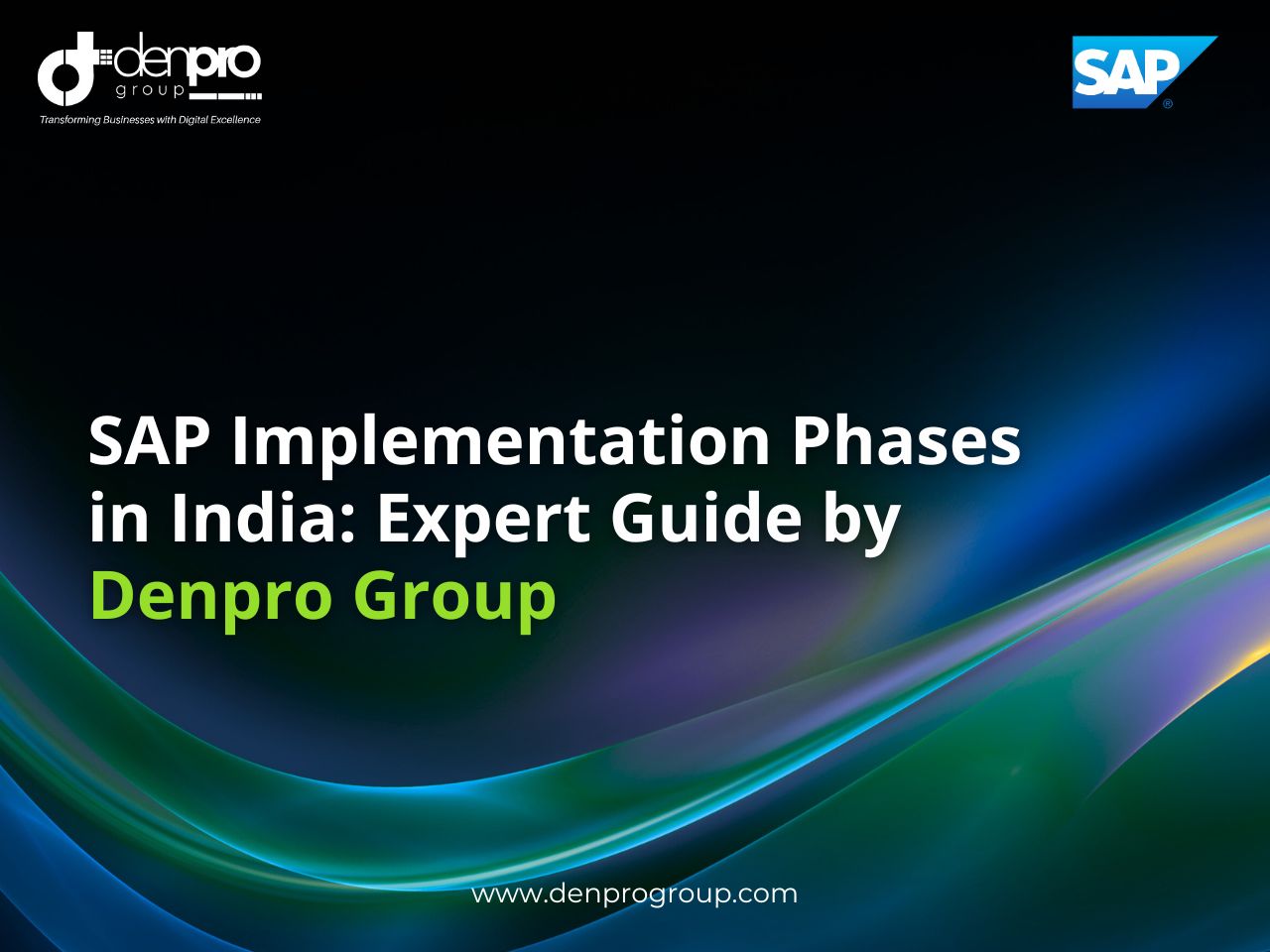 denpro
group
Transforming Businesses with Digital Excellence

SAP®

SAP Implementation Phases in India: Expert Guide by Denpro Group

www.denprogroup.com